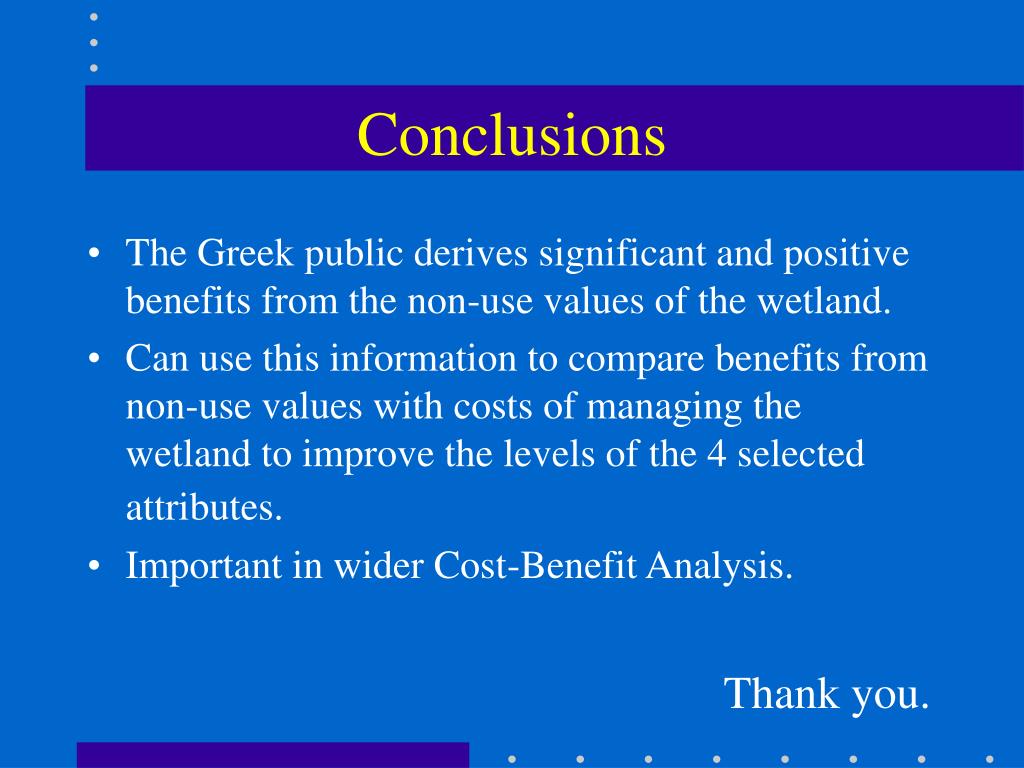 Conclusions

• The Greek public derives significant and positive benefits from the non-use values of the wetland.
• Can use this information to compare benefits from non-use values with costs of managing the wetland to improve the levels of the 4 selected attributes.
• Important in wider Cost-Benefit Analysis.

Thank you.